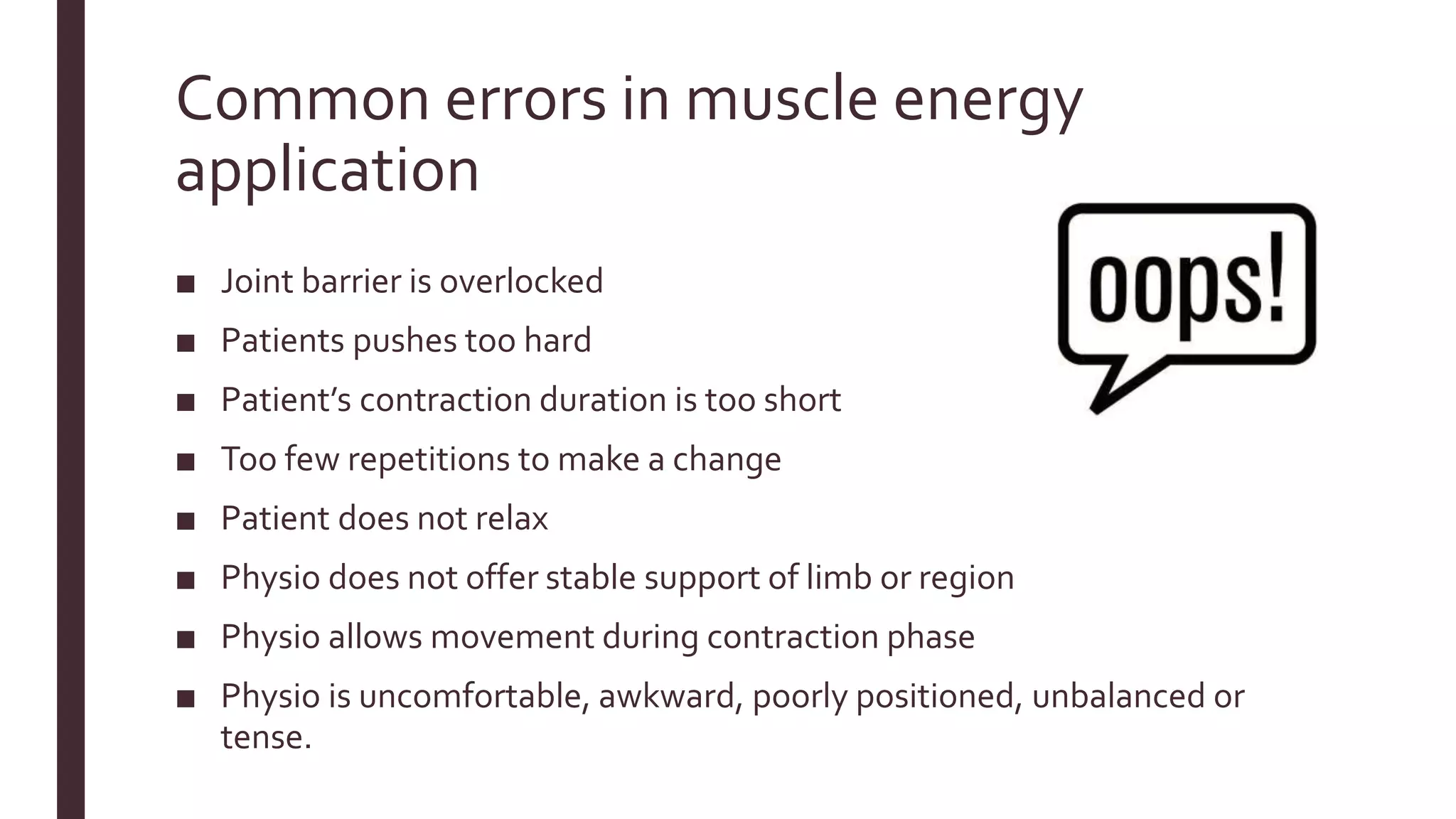 Common errors in muscle energy application

oops!

■ Joint barrier is overlocked
■ Patients pushes too hard
■ Patient's contraction duration is too short
■ Too few repetitions to make a change
■ Patient does not relax
■ Physio does not offer stable support of limb or region
■ Physio allows movement during contraction phase
■ Physio is uncomfortable, awkward, poorly positioned, unbalanced or tense.